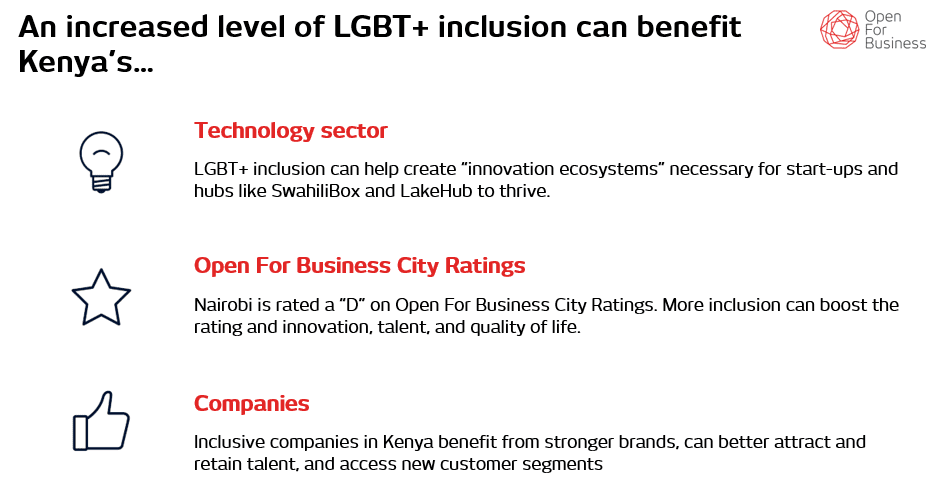 An increased level of LGBT+ inclusion can benefit Kenya's…

Open For Business

Technology sector

LGBT+ inclusion can help create "innovation ecosystems" necessary for start-ups and hubs like SwahiliBox and LakeHub to thrive.

Open For Business City Ratings

Nairobi is rated a "D" on Open For Business City Ratings. More inclusion can boost the rating and innovation, talent, and quality of life.

Companies

Inclusive companies in Kenya benefit from stronger brands, can better attract and retain talent, and access new customer segments